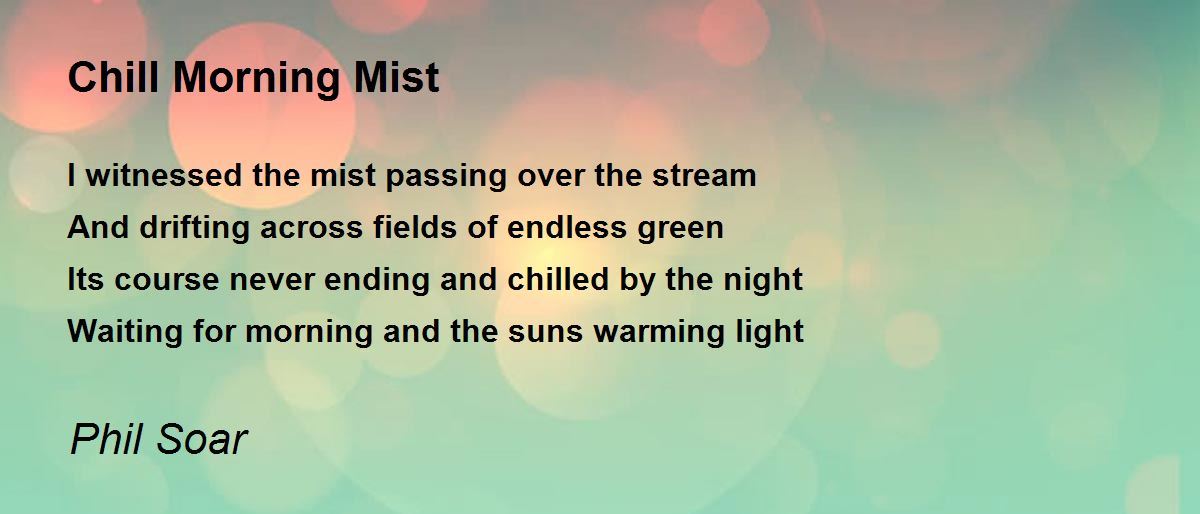 Chill Morning Mist

I witnessed the mist passing over the stream
And drifting across fields of endless green
Its course never ending and chilled by the night
Waiting for morning and the suns warming light

Phil Soar